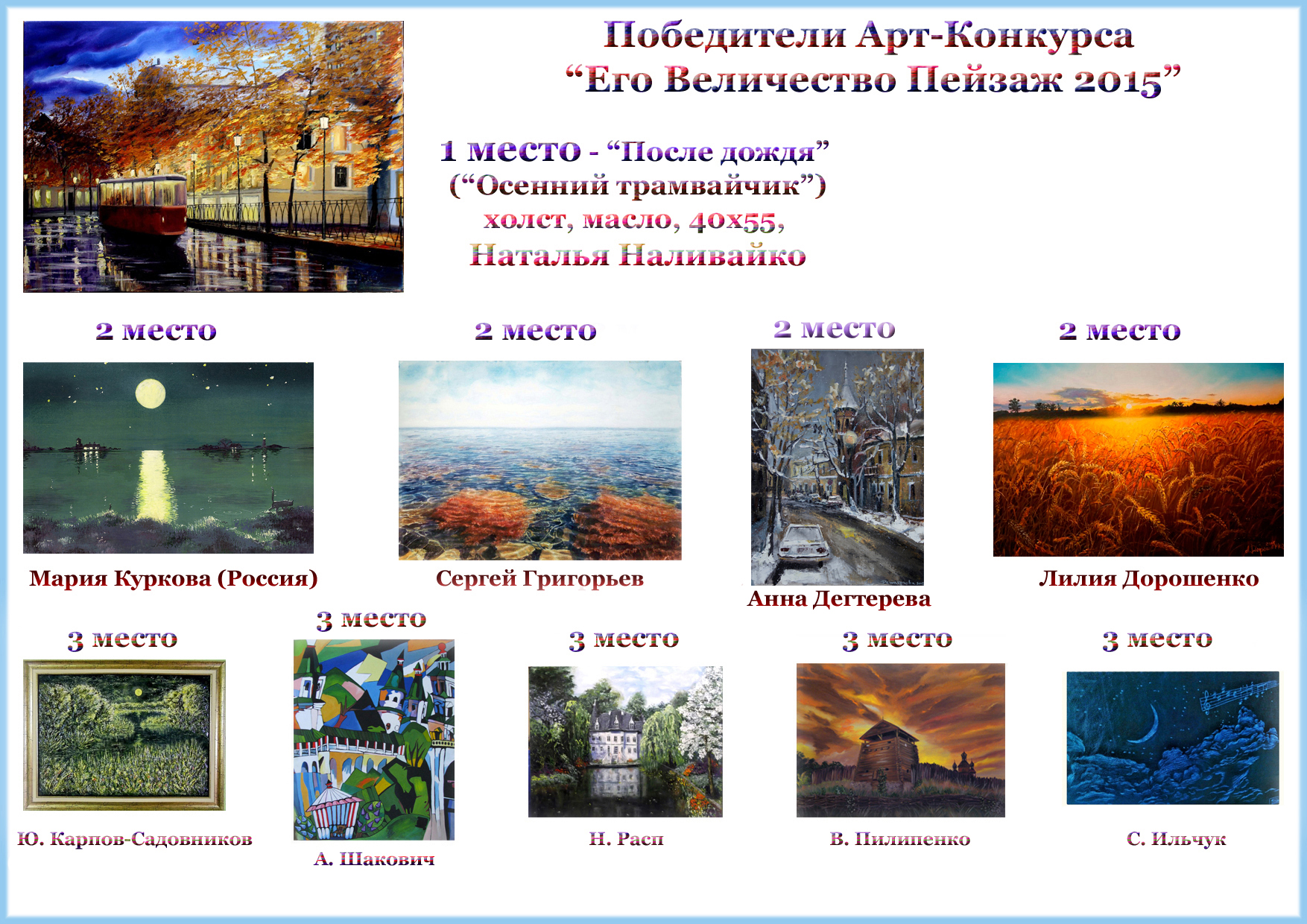 Победители Арт-Конкурса
“Его Величество Пейзаж 2015”

1 место - “После дождя”
(“Осенний трамвайчик”)
холст, масло, 40х55,
Наталья Наливайко

2 место

Мария Куркова (Россия)

2 место

Сергей Григорьев

2 место

Анна Дегтерева

2 место

Лилия Дорошенко

3 место

Ю. Карпов-Садовников

3 место

А. Шакович

3 место

Н. Расп

3 место

В. Пилипенко

3 место

С. Ильчук